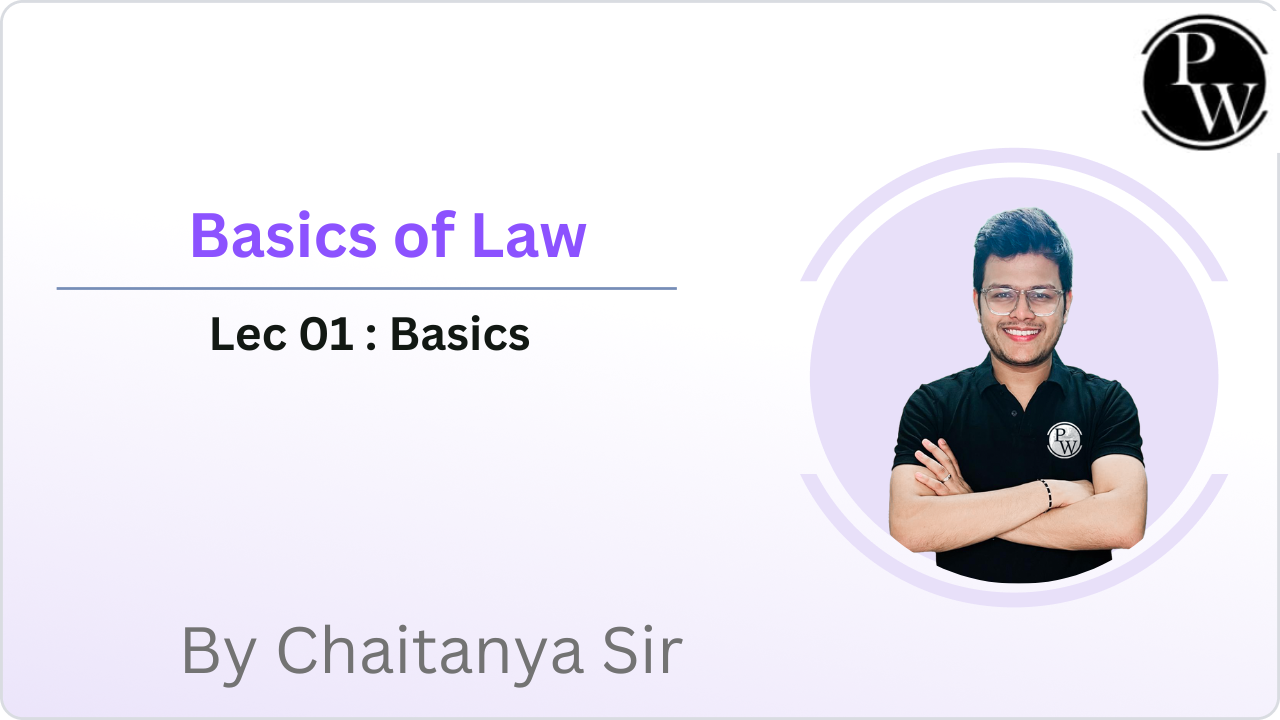 PW

Basics of Law

Lec 01 : Basics

PW

By Chaitanya Sir